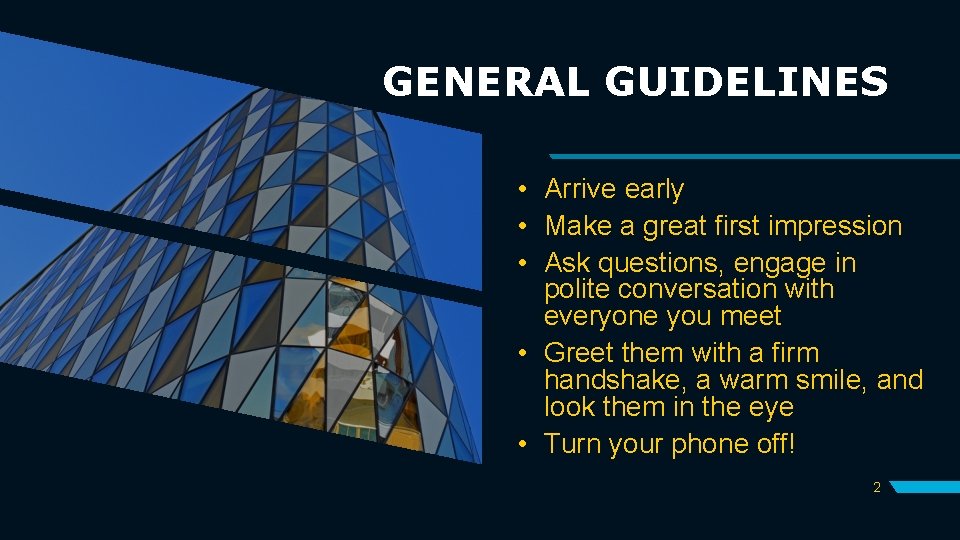 GENERAL GUIDELINES

• Arrive early
• Make a great first impression
• Ask questions, engage in polite conversation with everyone you meet
• Greet them with a firm handshake, a warm smile, and look them in the eye
• Turn your phone off!

2